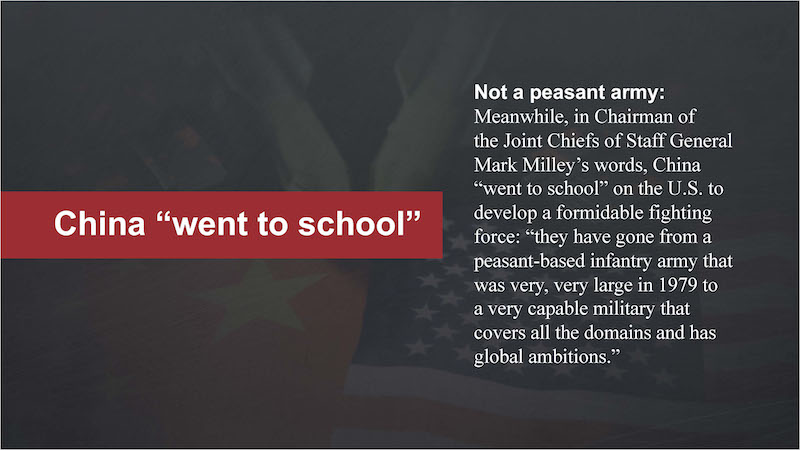 China “went to school”

Not a peasant army:
Meanwhile, in Chairman of the Joint Chiefs of Staff General Mark Milley’s words, China “went to school” on the U.S. to develop a formidable fighting force: “they have gone from a peasant-based infantry army that was very, very large in 1979 to a very capable military that covers all the domains and has global ambitions.”